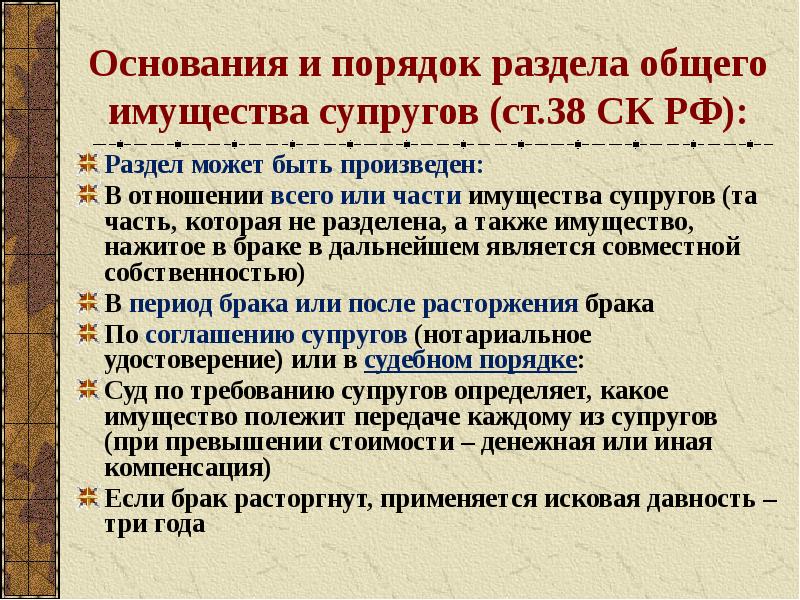 Основания и порядок раздела общего имущества супругов (ст.38 СК РФ):

Раздел может быть произведен:

В отношении всего или части имущества супругов (та часть, которая не разделена, а также имущество, нажитое в браке в дальнейшем является совместной собственностью)

В период брака или после расторжения брака

По соглашению супругов (нотариальное удостоверение) или в судебном порядке:

Суд по требованию супругов определяет, какое имущество полежит передаче каждому из супругов (при превышении стоимости – денежная или иная компенсация)

Если брак расторгнут, применяется исковая давность – три года